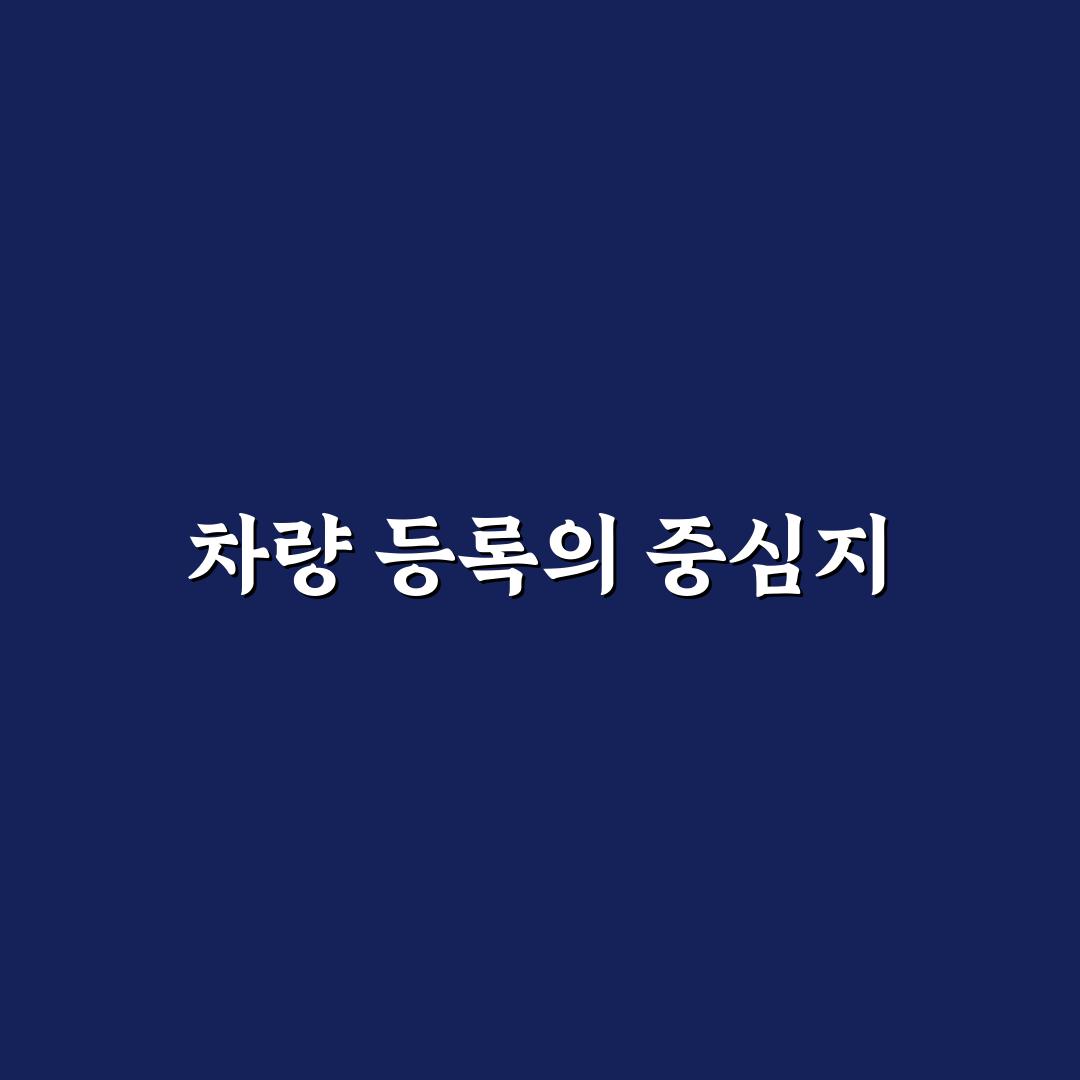 차량 등록의 중심지